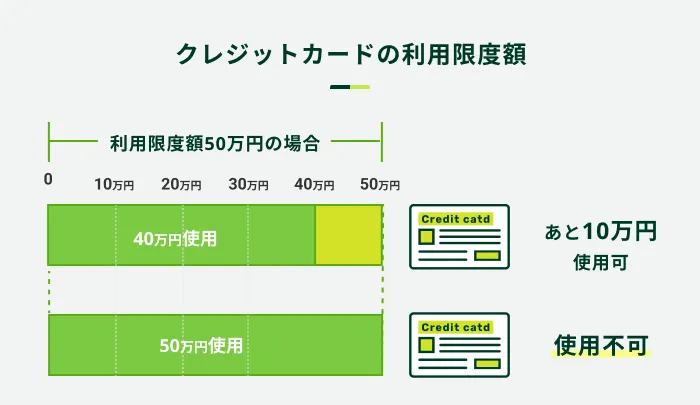 クレジットカードの利用限度額

利用限度額50万円の場合

0 10万円 20万円 30万円 40万円 50万円

40万円使用

Credit catd

あと10万円
使用可

50万円使用

Credit catd

使用不可